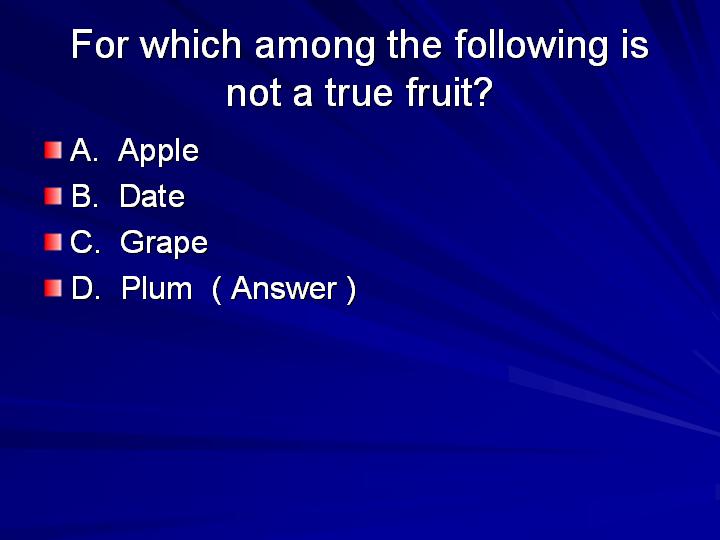 For which among the following is not a true fruit?

A. Apple
B. Date
C. Grape
D. Plum ( Answer )